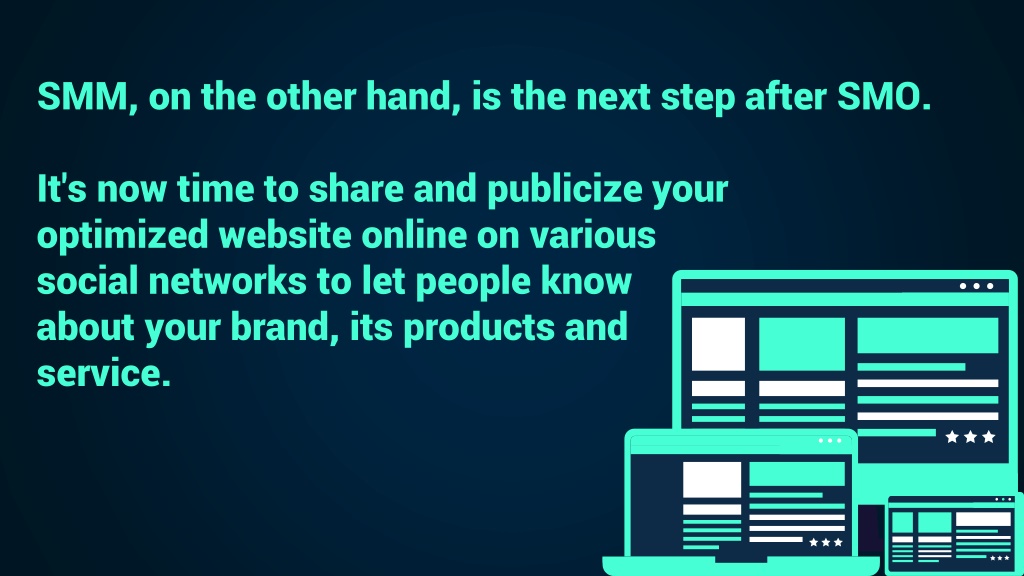 SMM, on the other hand, is the next step after SMO.

It's now time to share and publicize your optimized website online on various social networks to let people know about your brand, its products and service.